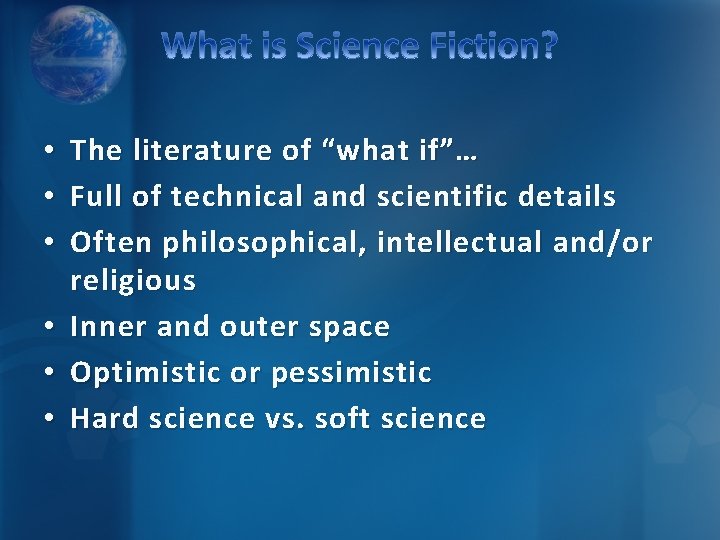 What is Science Fiction?

• The literature of “what if”…
• Full of technical and scientific details
• Often philosophical, intellectual and/or religious
• Inner and outer space
• Optimistic or pessimistic
• Hard science vs. soft science